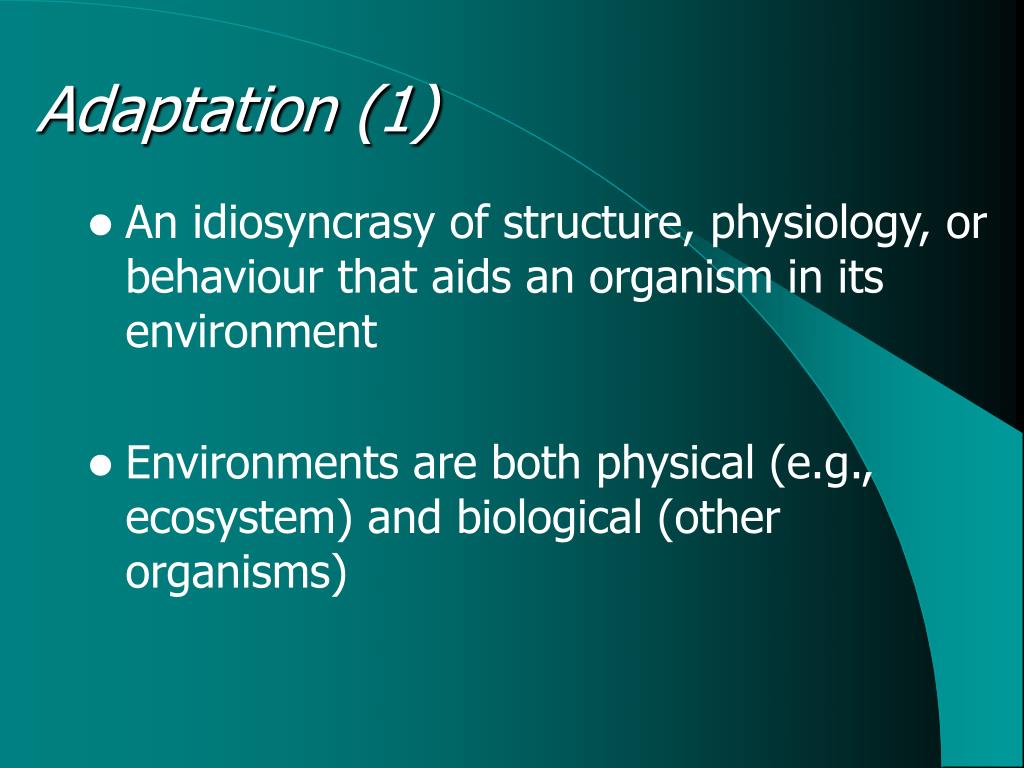 Adaptation (1)

● An idiosyncrasy of structure, physiology, or behaviour that aids an organism in its environment

● Environments are both physical (e.g., ecosystem) and biological (other organisms)